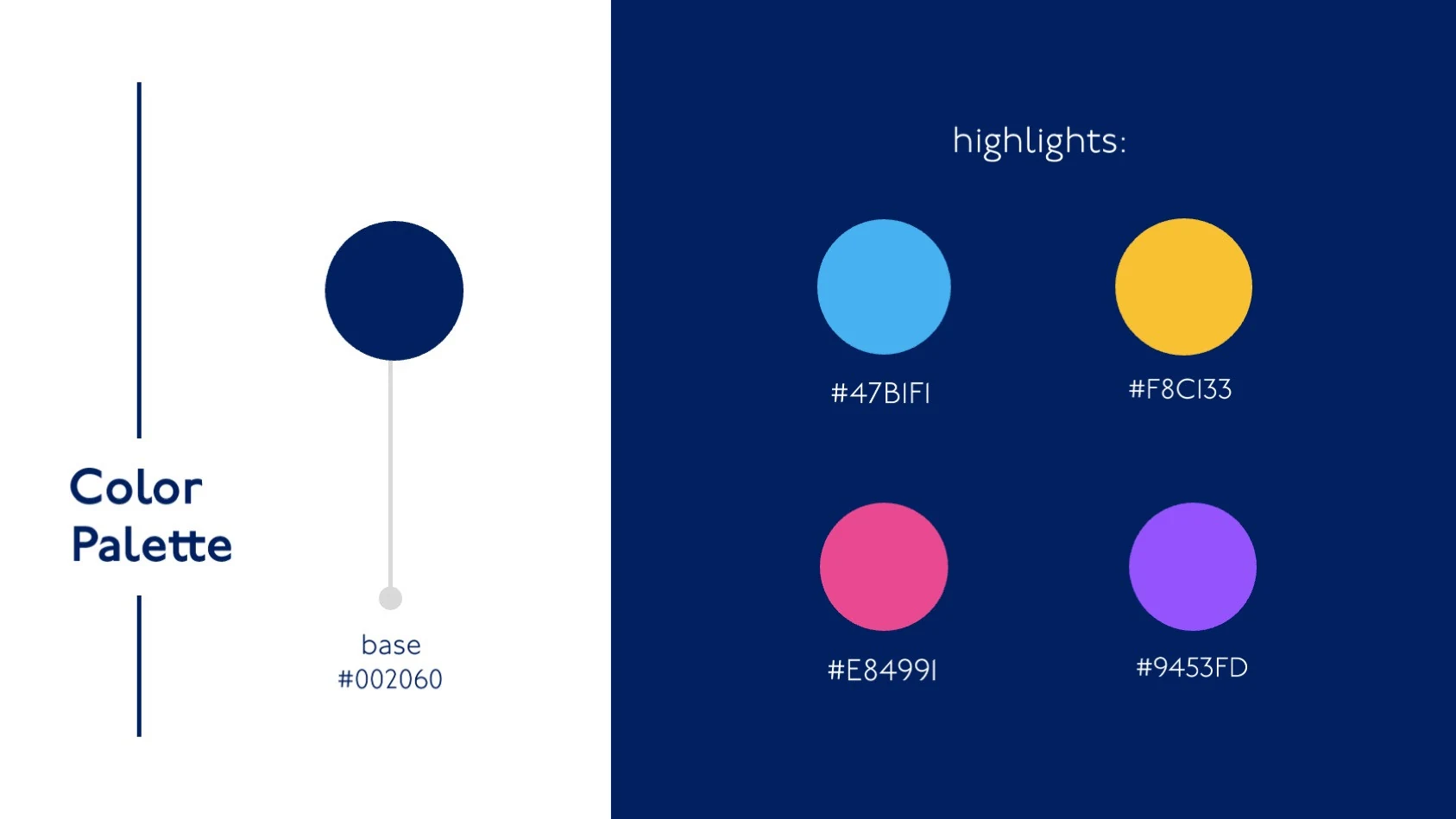 Color Palette

base
#002060

highlights:

#47B1F1

#F8C133

#E84991

#9453FD